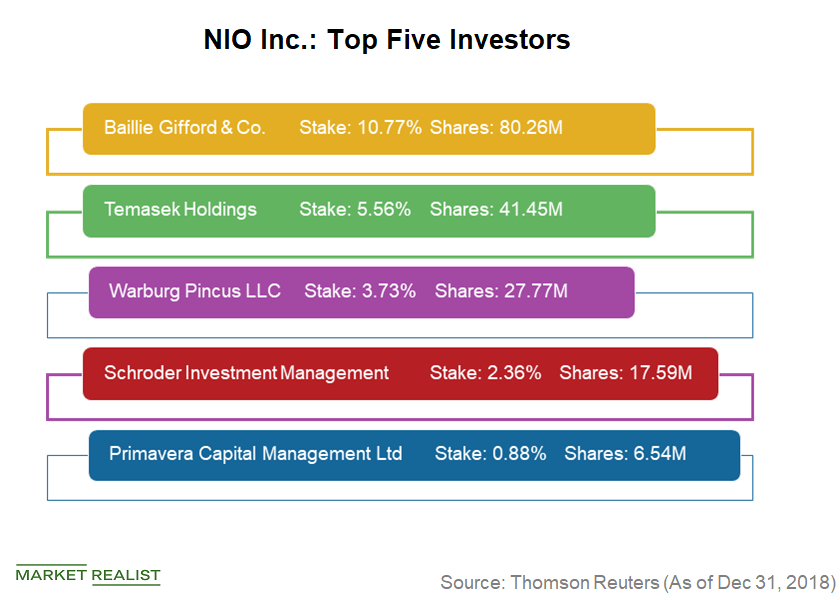 NIO Inc.: Top Five Investors

Baillie Gifford & Co. Stake: 10.77% Shares: 80.26M

Temasek Holdings Stake: 5.56% Shares: 41.45M

Warburg Pincus LLC Stake: 3.73% Shares: 27.77M

Schroder Investment Management Stake: 2.36% Shares: 17.59M

Primavera Capital Management Ltd Stake: 0.88% Shares: 6.54M

MARKET REALIST

Source: Thomson Reuters (As of Dec 31, 2018)